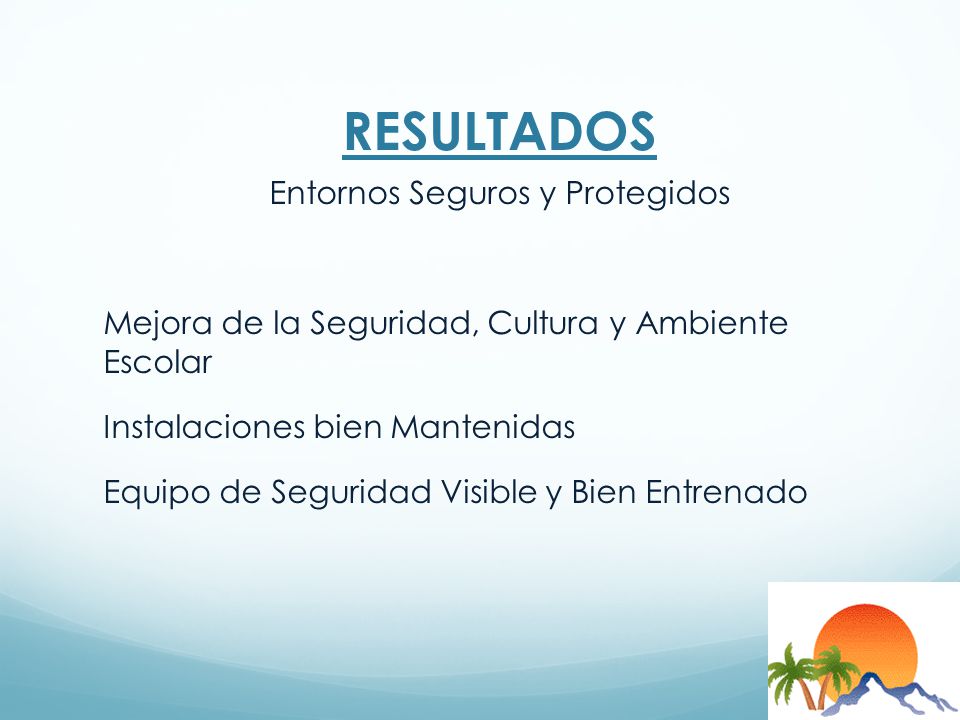 RESULTADOS

Entornos Seguros y Protegidos

Mejora de la Seguridad, Cultura y Ambiente Escolar

Instalaciones bien Mantenidas

Equipo de Seguridad Visible y Bien Entrenado